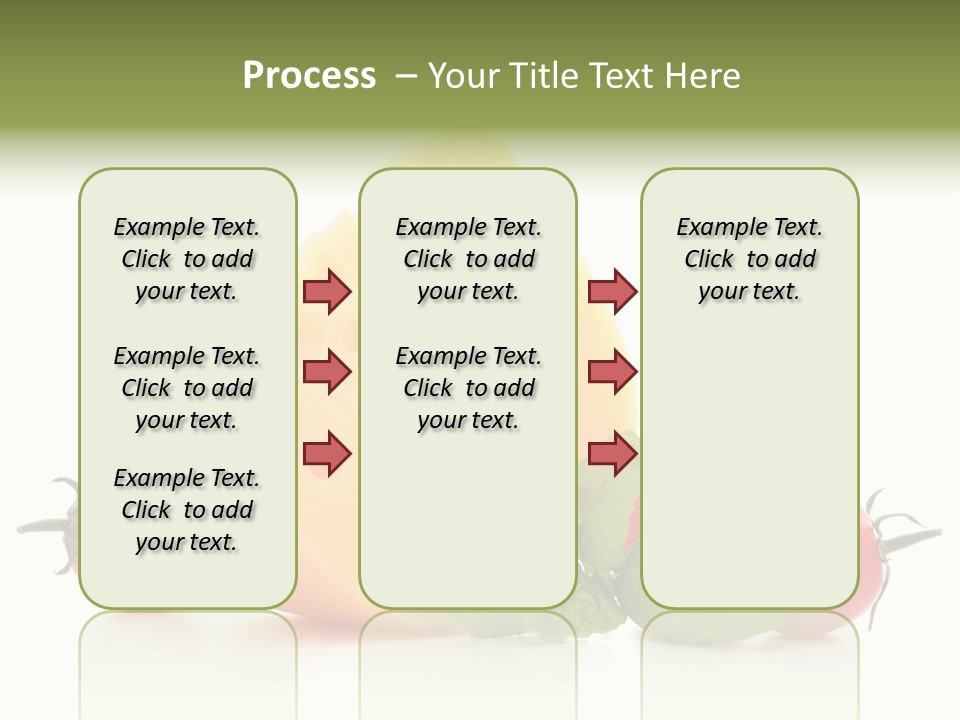 Process – Your Title Text Here

Example Text. Click to add your text.

Example Text. Click to add your text.

Example Text. Click to add your text.

Example Text. Click to add your text.

Example Text. Click to add your text.

Example Text. Click to add your text.